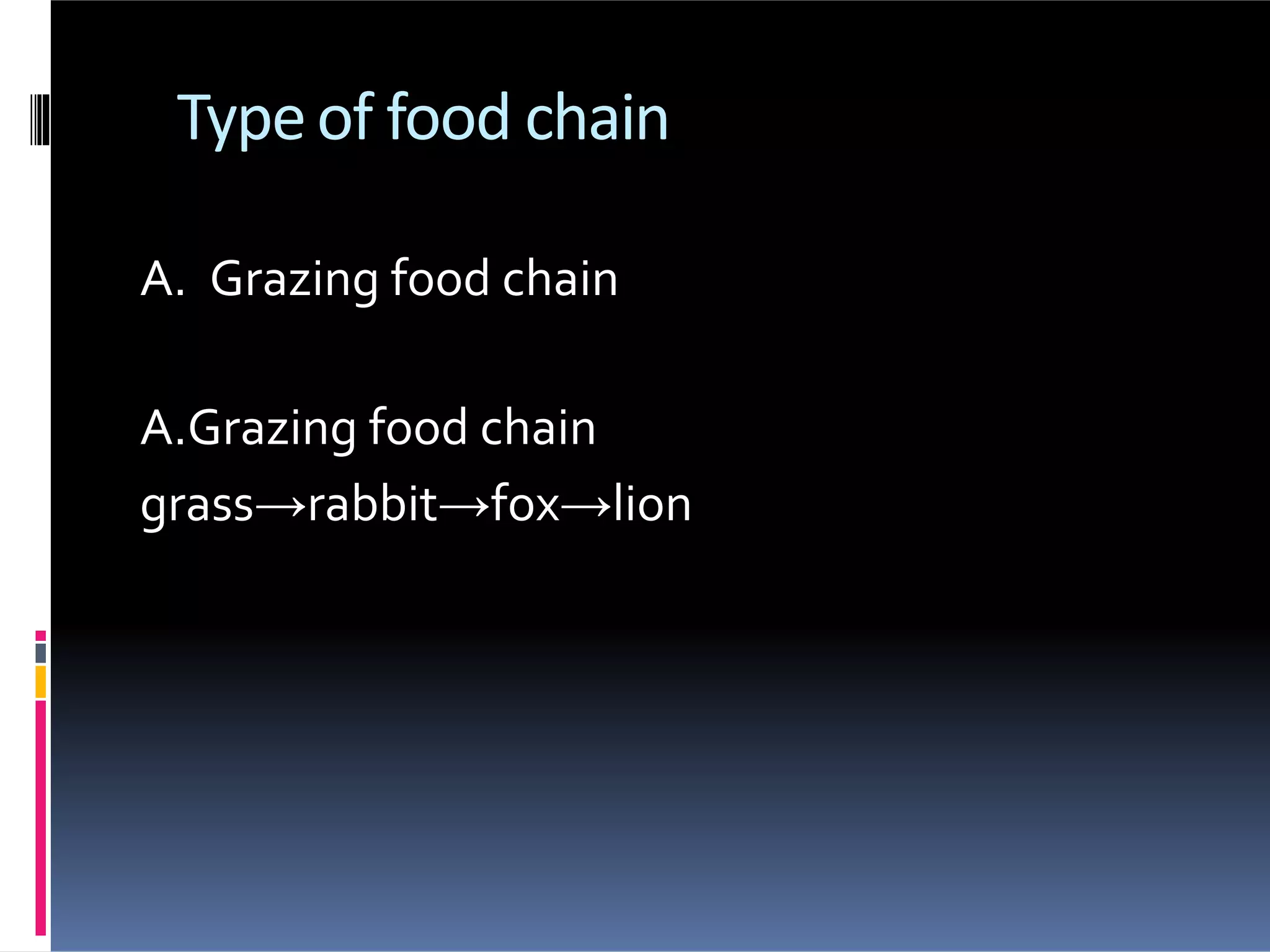 Type of food chain

A. Grazing food chain

A.Grazing food chain

grass→rabbit→fox→lion